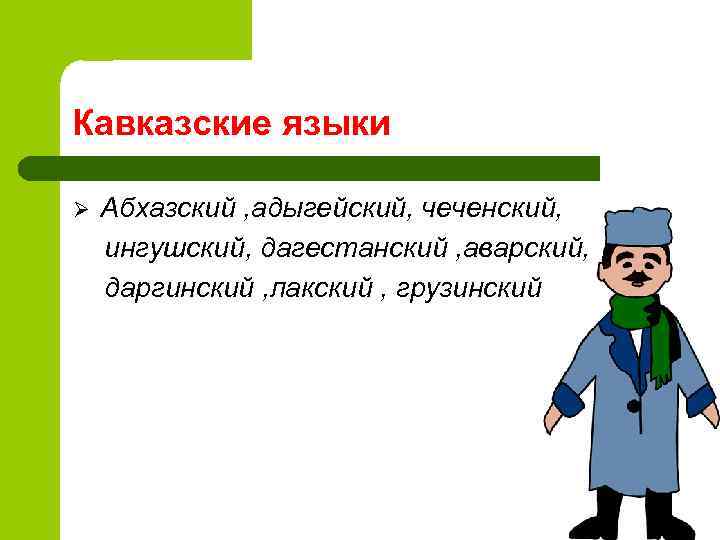 Кавказские языки

➢ Абхазский ,адыгейский, чеченский, ингушский, дагестанский ,аварский, даргинский ,лакский , грузинский